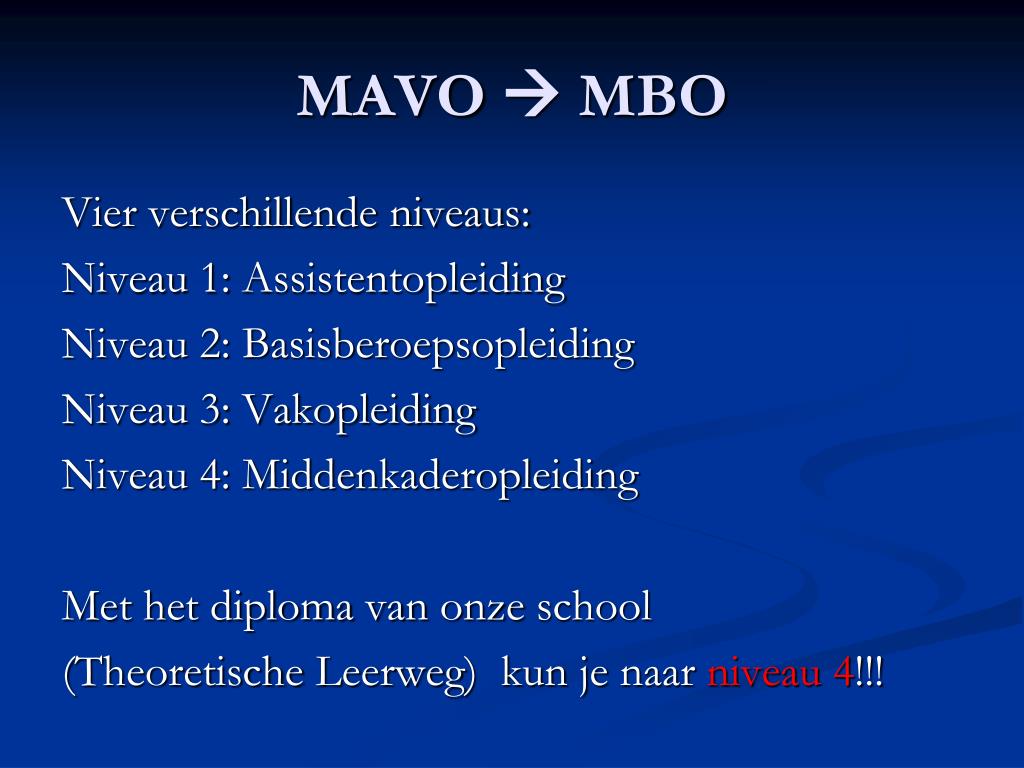 MAVO → MBO

Vier verschillende niveaus:
Niveau 1: Assistentopleiding
Niveau 2: Basisberoepsopleiding
Niveau 3: Vakopleiding
Niveau 4: Middenkaderopleiding

Met het diploma van onze school (Theoretische Leerweg) kun je naar niveau 4!!!